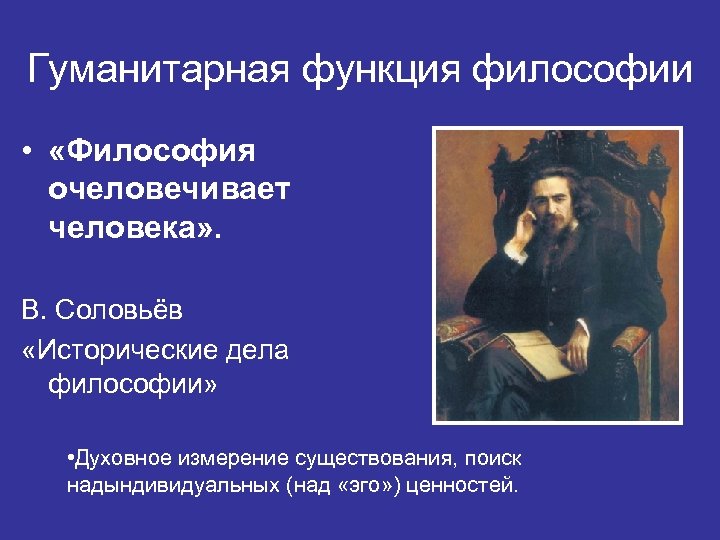 Гуманитарная функция философии

• «Философия очеловечивает человека».

В. Соловьёв
«Исторические дела философии»

•Духовное измерение существования, поиск надындивидуальных (над «эго») ценностей.